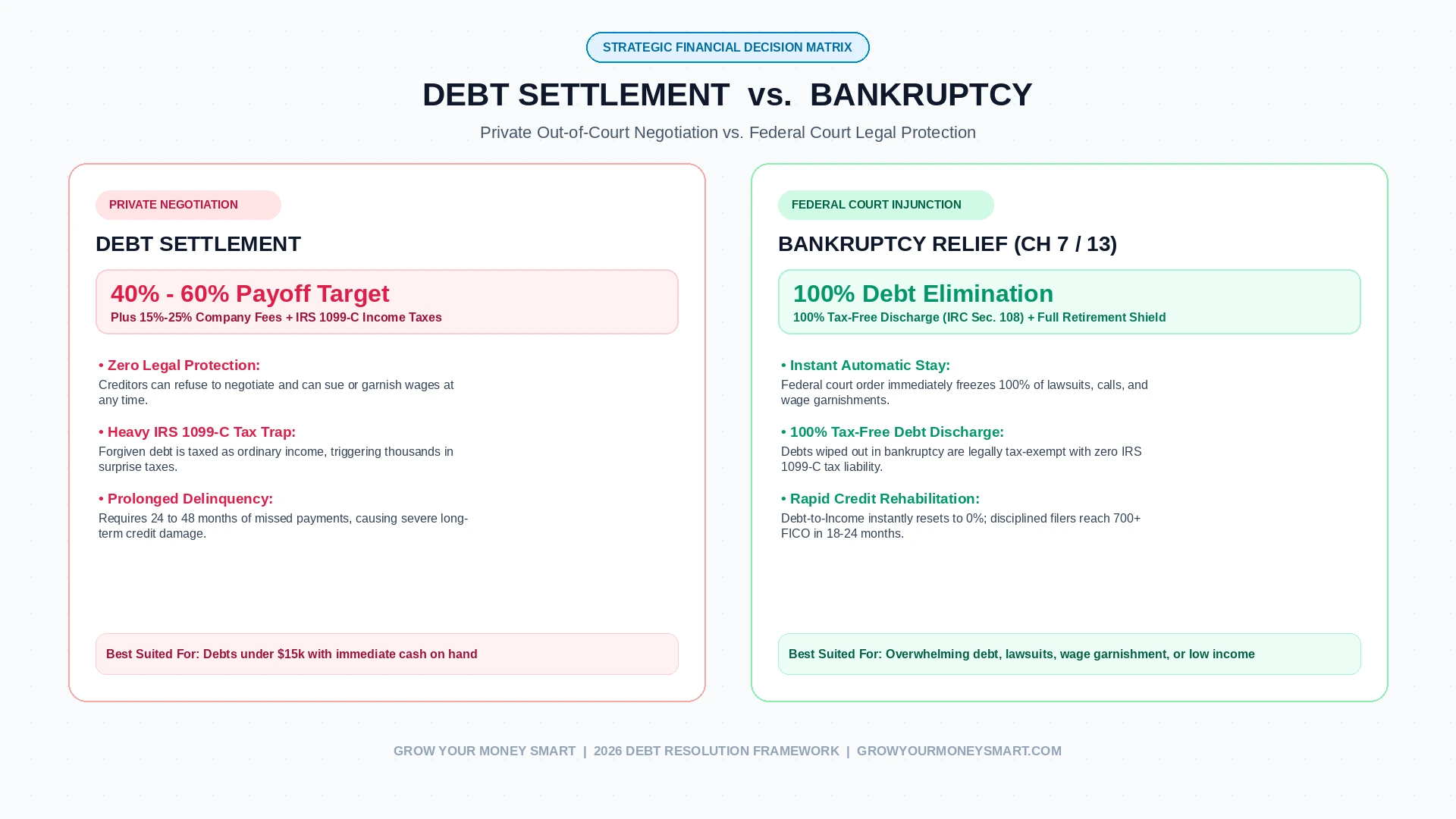 STRATEGIC FINANCIAL DECISION MATRIX

DEBT SETTLEMENT vs. BANKRUPTCY

Private Out-of-Court Negotiation vs. Federal Court Legal Protection

PRIVATE NEGOTIATION

DEBT SETTLEMENT

40% - 60% Payoff Target
Plus 15%-25% Company Fees + IRS 1099-C Income Taxes

• Zero Legal Protection:
Creditors can refuse to negotiate and can sue or garnish wages at any time.

• Heavy IRS 1099-C Tax Trap:
Forgiven debt is taxed as ordinary income, triggering thousands in surprise taxes.

• Prolonged Delinquency:
Requires 24 to 48 months of missed payments, causing severe long-term credit damage.

Best Suited For: Debts under $15k with immediate cash on hand

FEDERAL COURT INJUNCTION

BANKRUPTCY RELIEF (CH 7 / 13)

100% Debt Elimination
100% Tax-Free Discharge (IRC Sec. 108) + Full Retirement Shield

• Instant Automatic Stay:
Federal court order immediately freezes 100% of lawsuits, calls, and wage garnishments.

• 100% Tax-Free Debt Discharge:
Debts wiped out in bankruptcy are legally tax-exempt with zero IRS 1099-C tax liability.

• Rapid Credit Rehabilitation:
Debt-to-Income instantly resets to 0%; disciplined filers reach 700+ FICO in 18-24 months.

Best Suited For: Overwhelming debt, lawsuits, wage garnishment, or low income

GROW YOUR MONEY SMART | 2026 DEBT RESOLUTION FRAMEWORK | GROWYOURMONEYSMART.COM